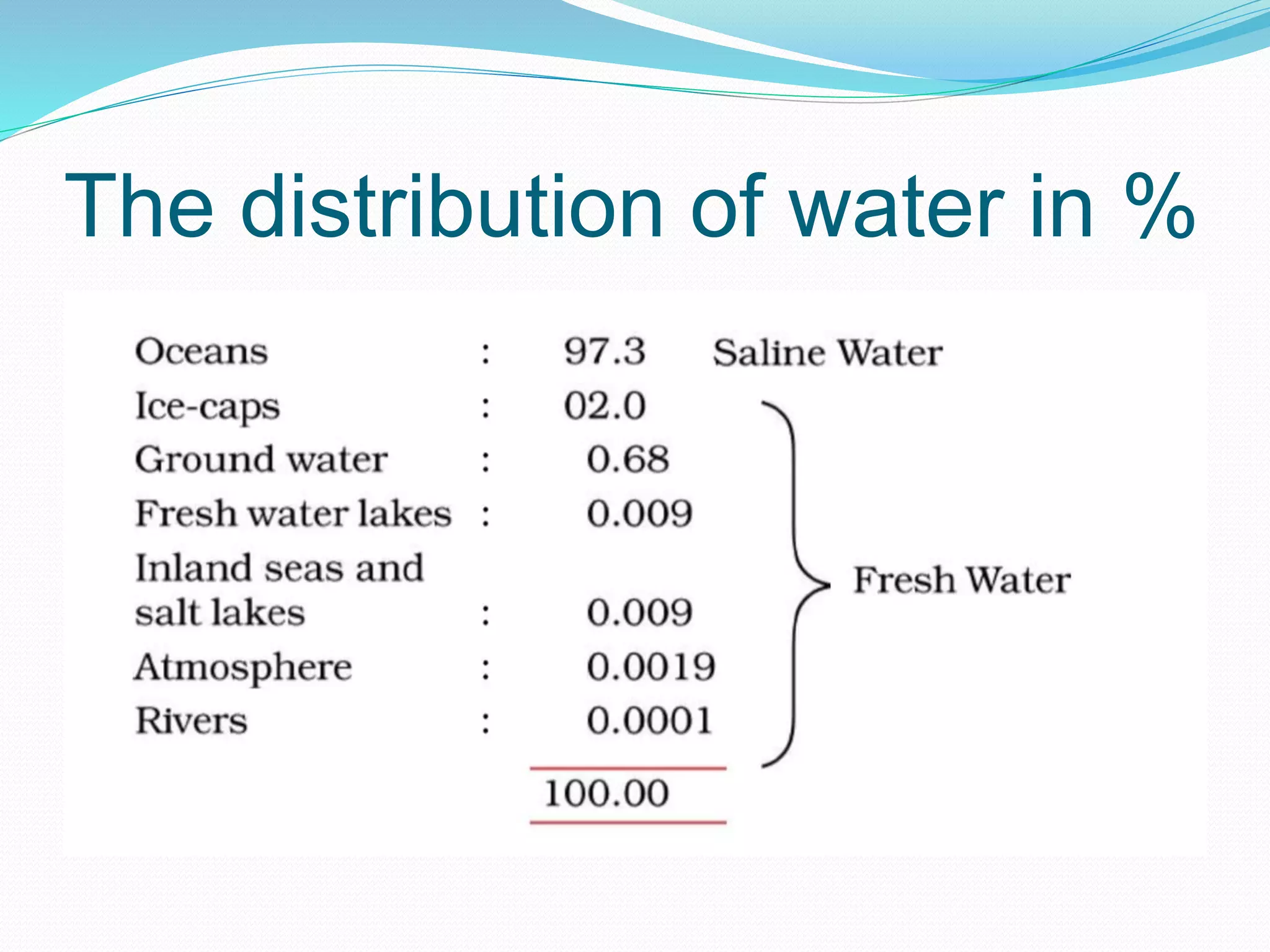 The distribution of water in %

Oceans : 97.3 Saline Water
Ice-caps : 02.0
Ground water : 0.68
Fresh water lakes : 0.009
Inland seas and salt lakes : 0.009
Atmosphere : 0.0019
Rivers : 0.0001

Fresh Water

100.00